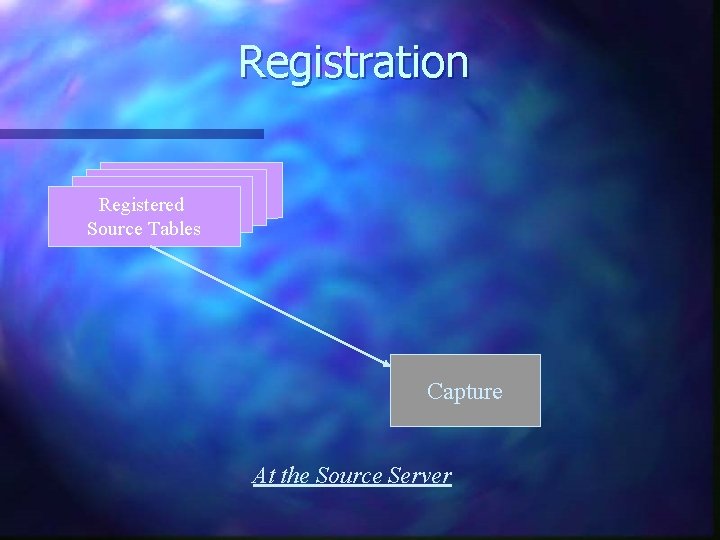 Registration

Registered Source Tables

Capture

At the Source Server